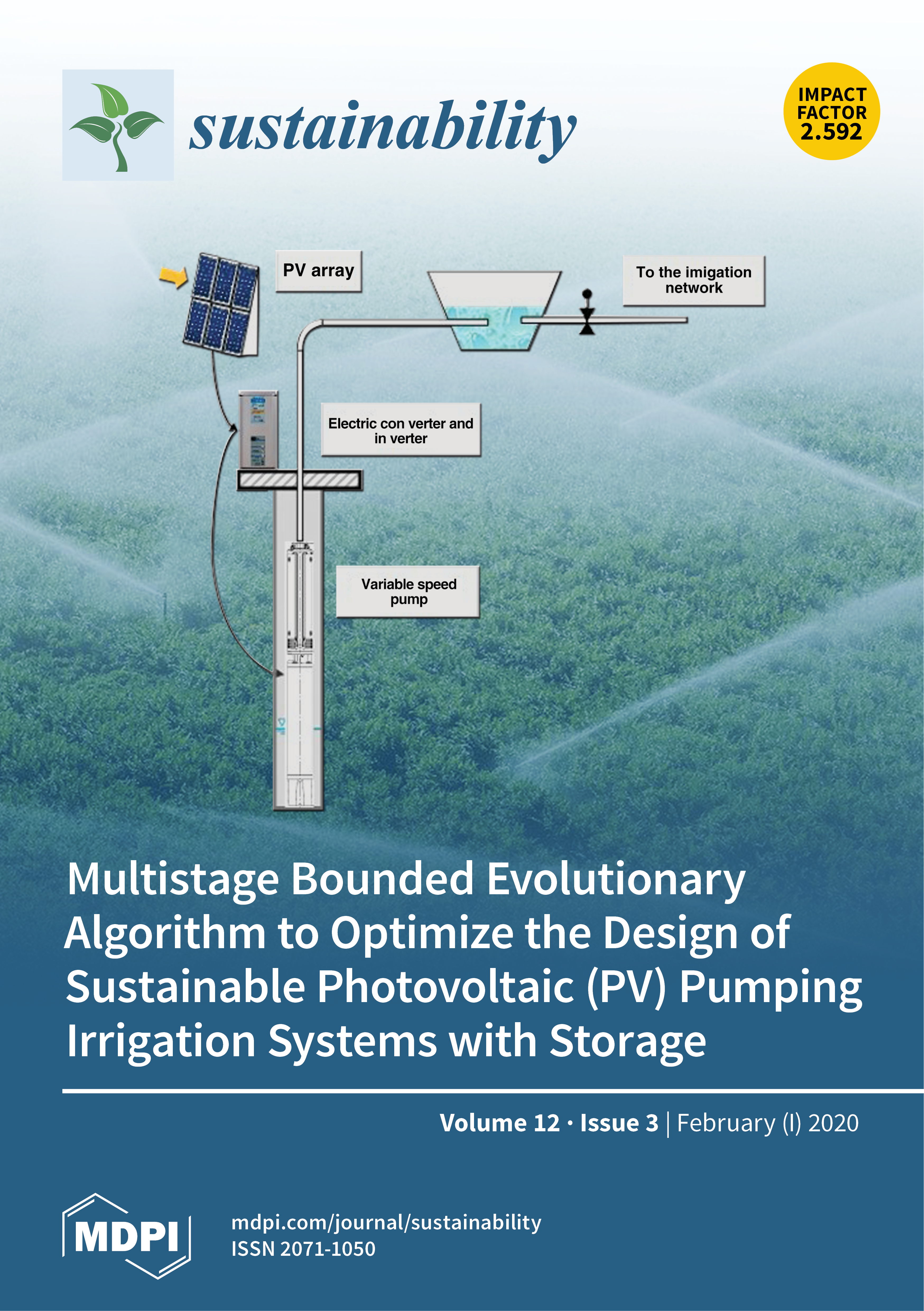 sustainability

IMPACT FACTOR 2.592

PV array

To the imigation network

Electric con verter and in verter

Variable speed pump

Multistage Bounded Evolutionary Algorithm to Optimize the Design of Sustainable Photovoltaic (PV) Pumping Irrigation Systems with Storage

Volume 12 · Issue 3 | February (I) 2020

MDPI

mdpi.com/journal/sustainability
ISSN 2071-1050